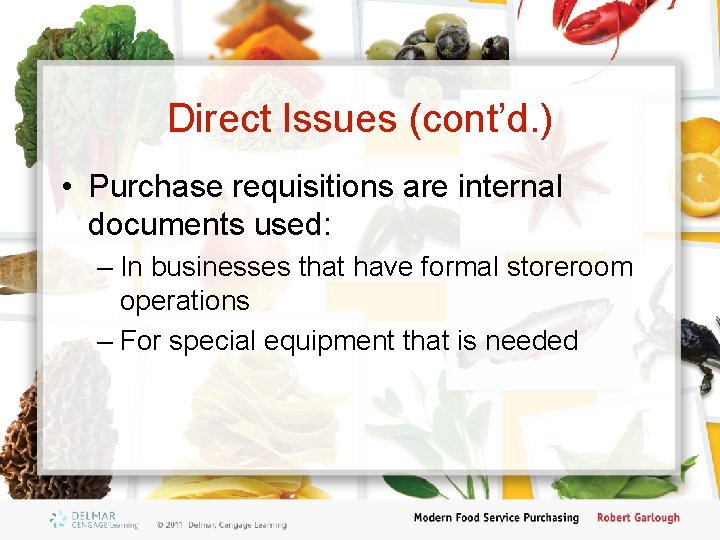 Direct Issues (cont'd.)

• Purchase requisitions are internal documents used:

– In businesses that have formal storeroom operations

– For special equipment that is needed

DELMAR CENGAGE Learning

© 2011 Delmar, Cengage Learning

Modern Food Service Purchasing

Robert Garlough